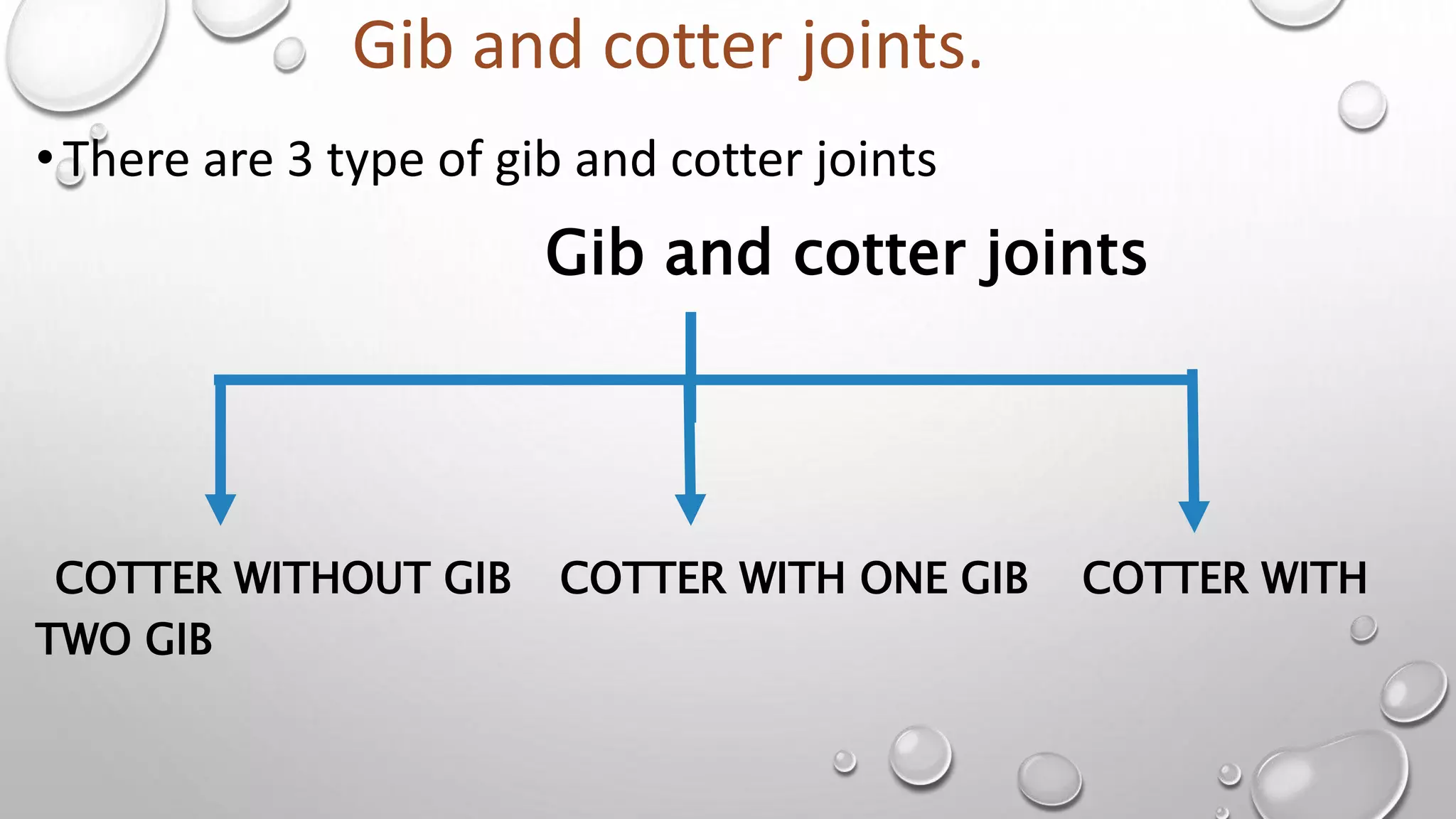 Gib and cotter joints.

• There are 3 type of gib and cotter joints

Gib and cotter joints

COTTER WITHOUT GIB COTTER WITH ONE GIB COTTER WITH TWO GIB